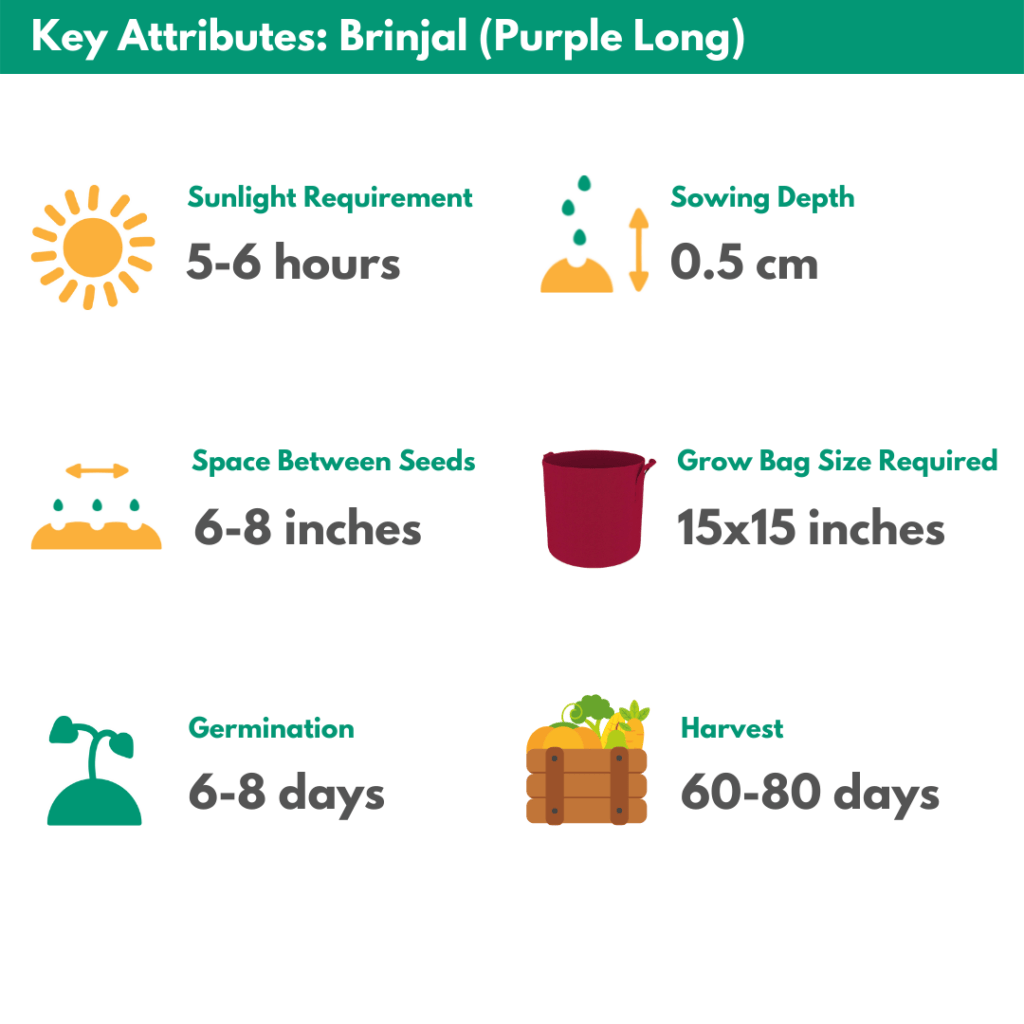 Key Attributes: Brinjal (Purple Long)

Sunlight Requirement
5-6 hours

Sowing Depth
0.5 cm

Space Between Seeds
6-8 inches

Grow Bag Size Required
15x15 inches

Germination
6-8 days

Harvest
60-80 days